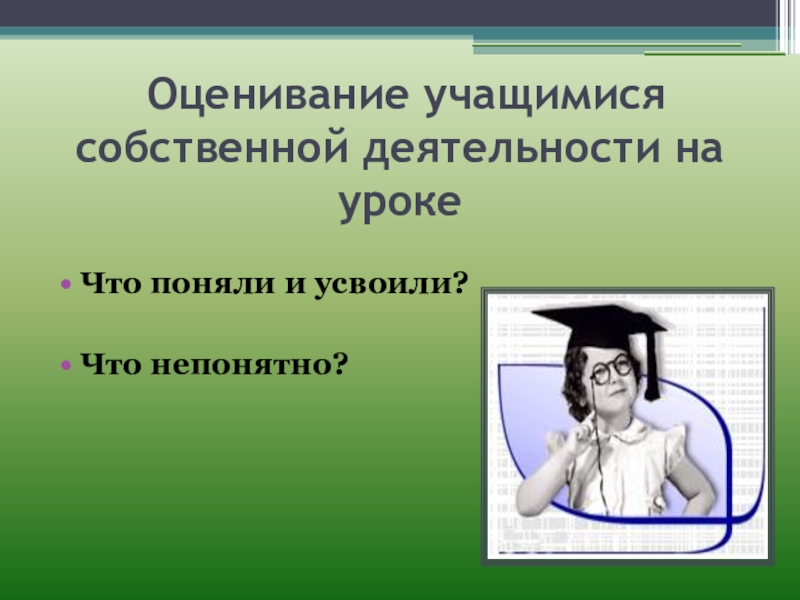 Оценивание учащимися собственной деятельности на уроке

• Что поняли и усвоили?

• Что непонятно?